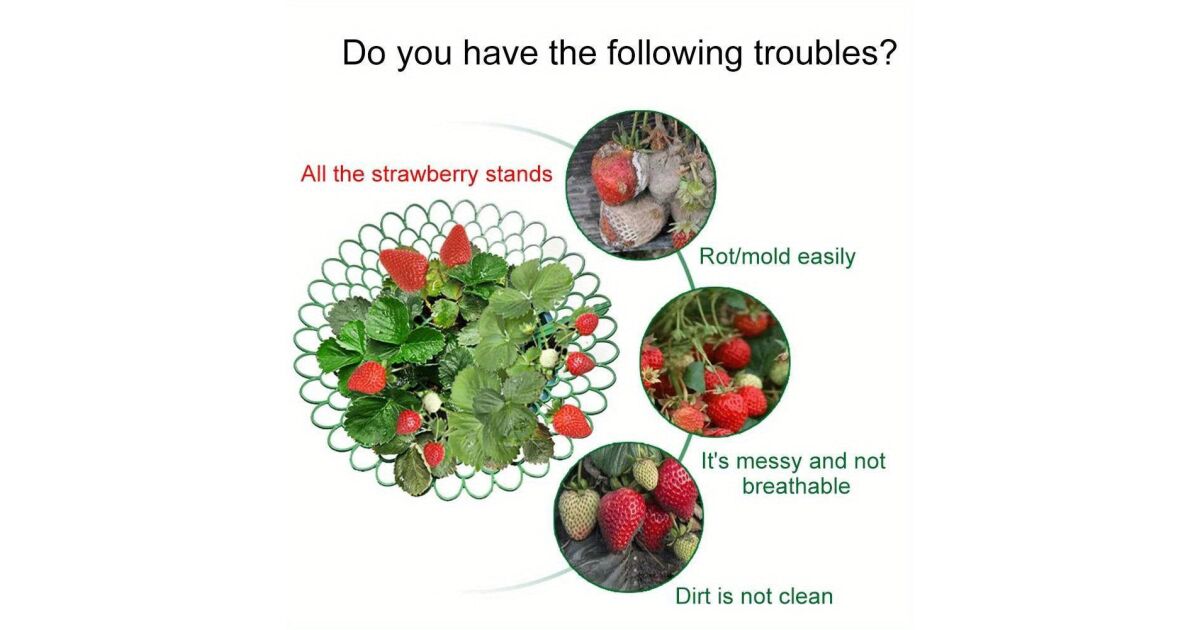 Do you have the following troubles?

All the strawberry stands

Rot/mold easily

It's messy and not breathable

Dirt is not clean